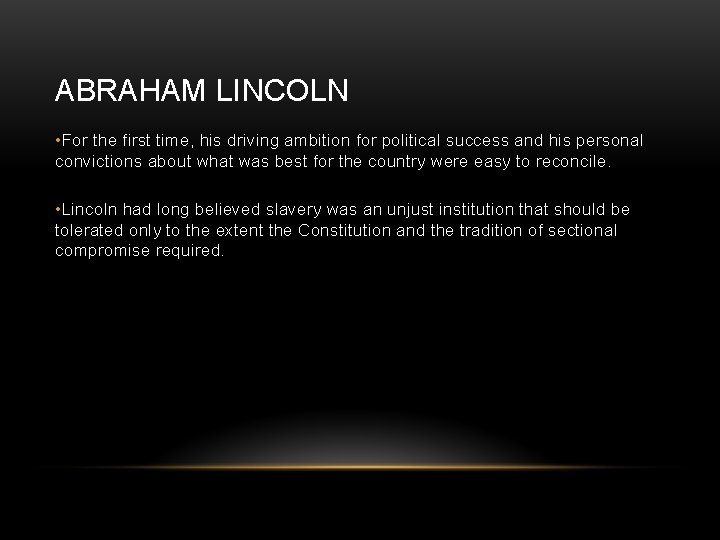 ABRAHAM LINCOLN

•For the first time, his driving ambition for political success and his personal convictions about what was best for the country were easy to reconcile.

•Lincoln had long believed slavery was an unjust institution that should be tolerated only to the extent the Constitution and the tradition of sectional compromise required.